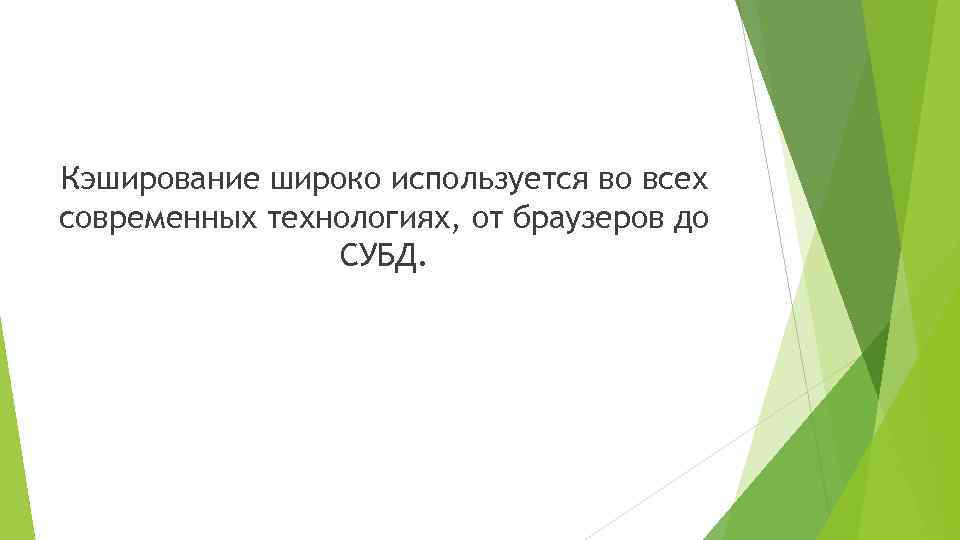 Кэширование широко используется во всех современных технологиях, от браузеров до СУБД.